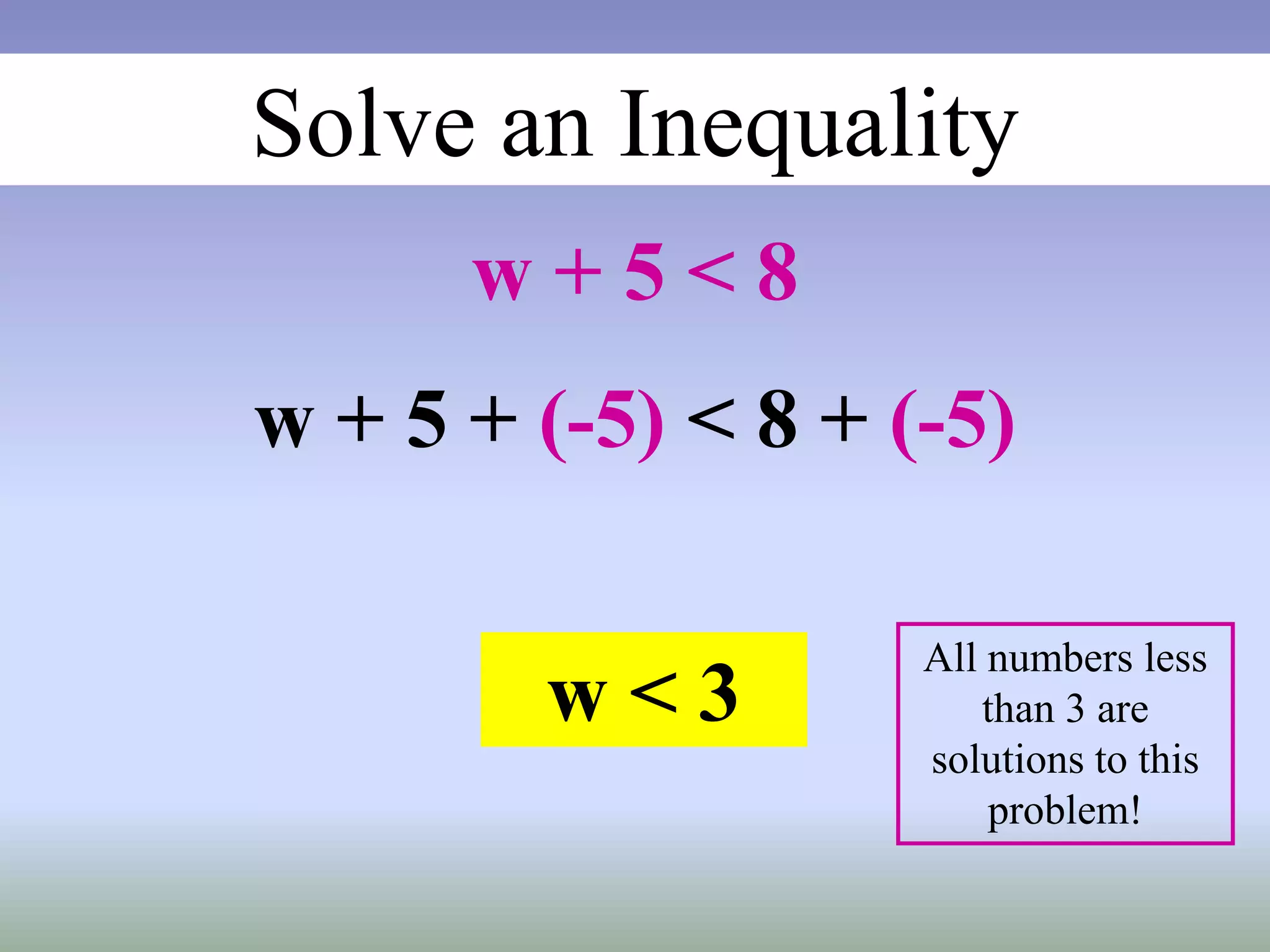 Solve an Inequality

$w + 5 < 8$

$w + 5 + (-5) < 8 + (-5)$

$w < 3$

All numbers less than 3 are solutions to this problem!